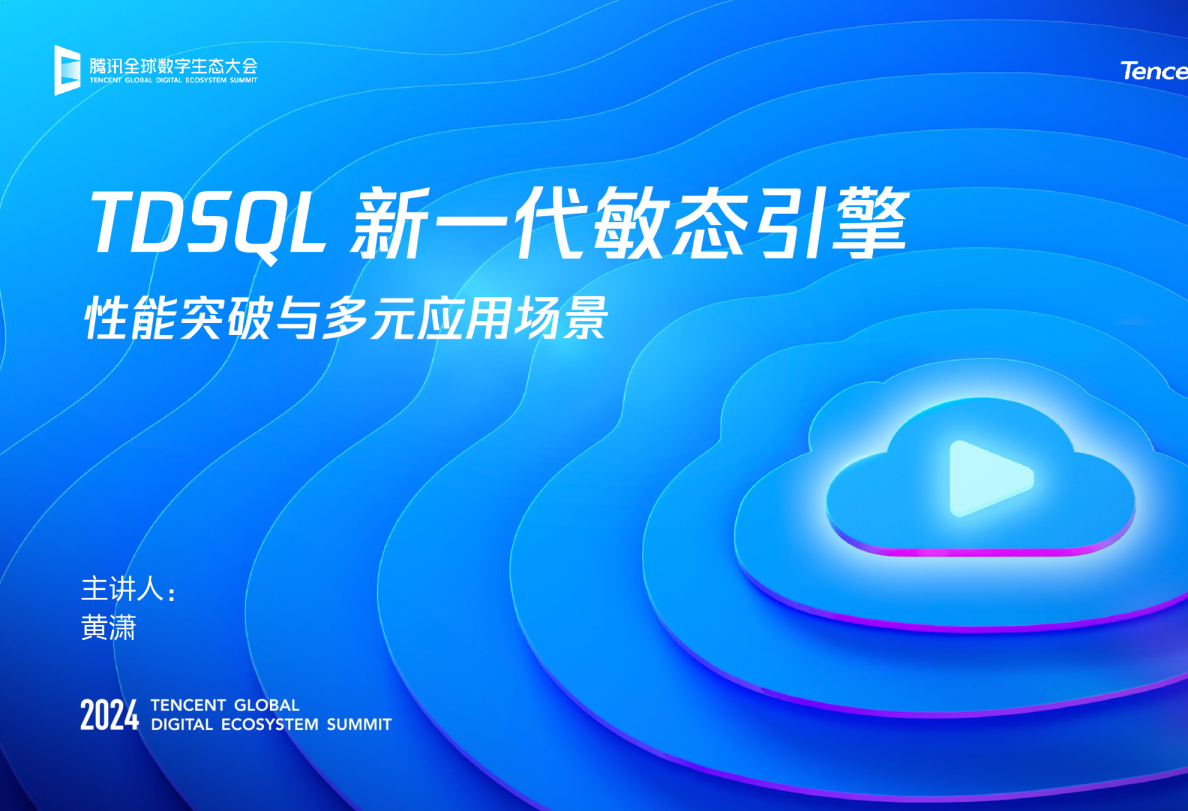 腾讯全球数字生态大会
TENCENT GLOBAL DIGITAL ECOSYSTEM SUMMIT

Tence

TDSQL 新一代敏态引擎

性能突破与多元应用场景

主讲人：
黄潇

2024 TENCENT GLOBAL DIGITAL ECOSYSTEM SUMMIT